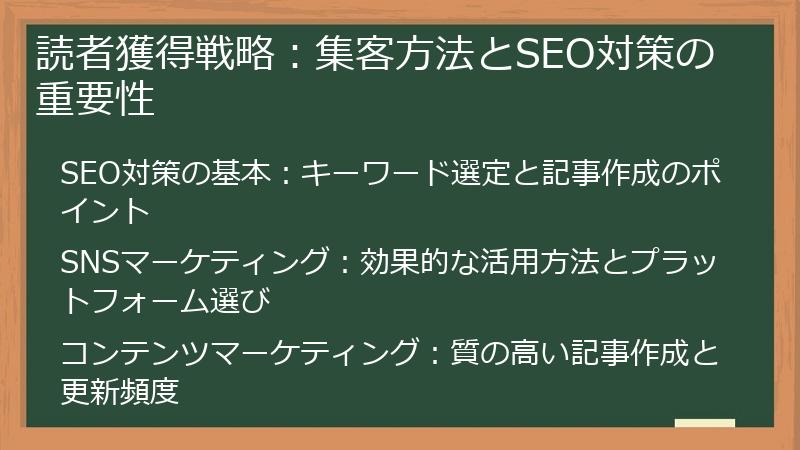 読者獲得戦略：集客方法とSEO対策の重要性

SEO対策の基本：キーワード選定と記事作成のポイント

SNSマーケティング：効果的な活用方法とプラットフォーム選び

コンテンツマーケティング：質の高い記事作成と更新頻度